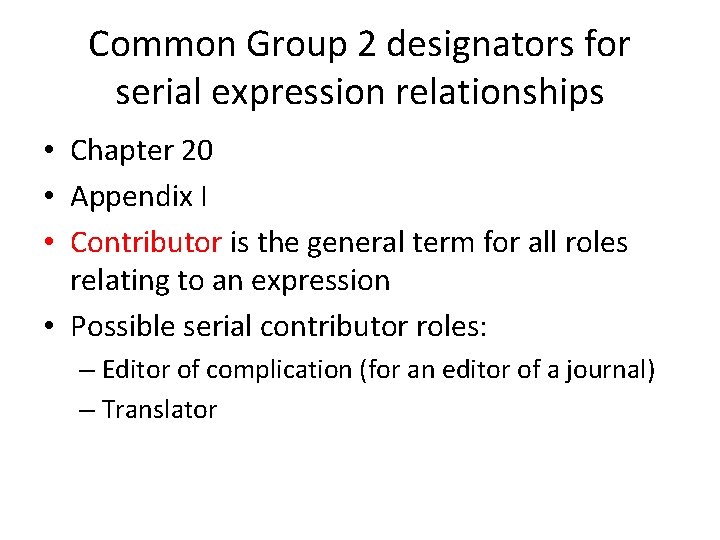 Common Group 2 designators for serial expression relationships

• Chapter 20
• Appendix I
• Contributor is the general term for all roles relating to an expression
• Possible serial contributor roles:
– Editor of complication (for an editor of a journal)
– Translator